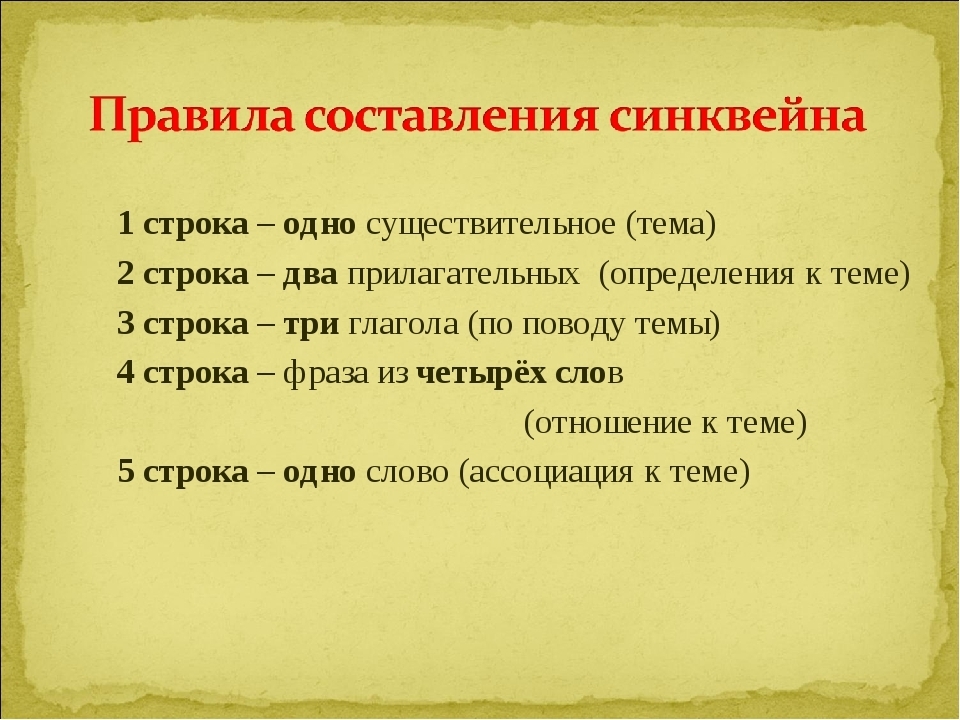 Правила составления синквейна

1 строка – одно существительное (тема)

2 строка – два прилагательных (определения к теме)

3 строка – три глагола (по поводу темы)

4 строка – фраза из четырёх слов (отношение к теме)

5 строка – одно слово (ассоциация к теме)